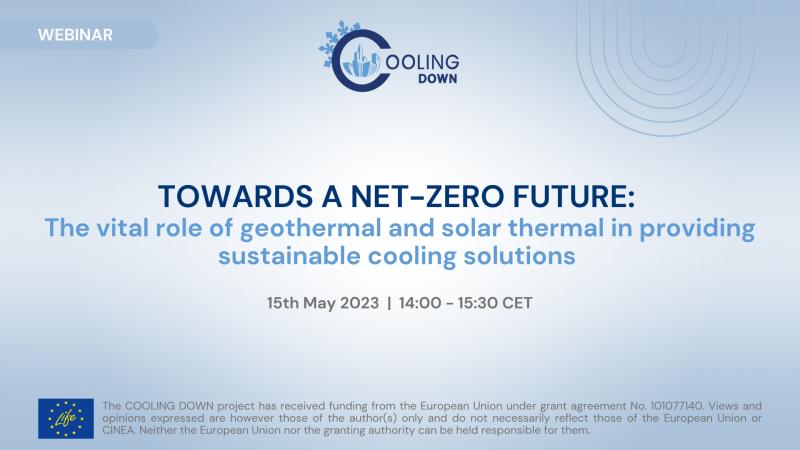 WEBINAR

COOLING DOWN

TOWARDS A NET-ZERO FUTURE:
The vital role of geothermal and solar thermal in providing sustainable cooling solutions

15th May 2023 | 14:00 - 15:30 CET

Life

The COOLING DOWN project has received funding from the European Union under grant agreement No. 101077140. Views and opinions expressed are however those of the author(s) only and do not necessarily reflect those of the European Union or CINEA. Neither the European Union nor the granting authority can be held responsible for them.